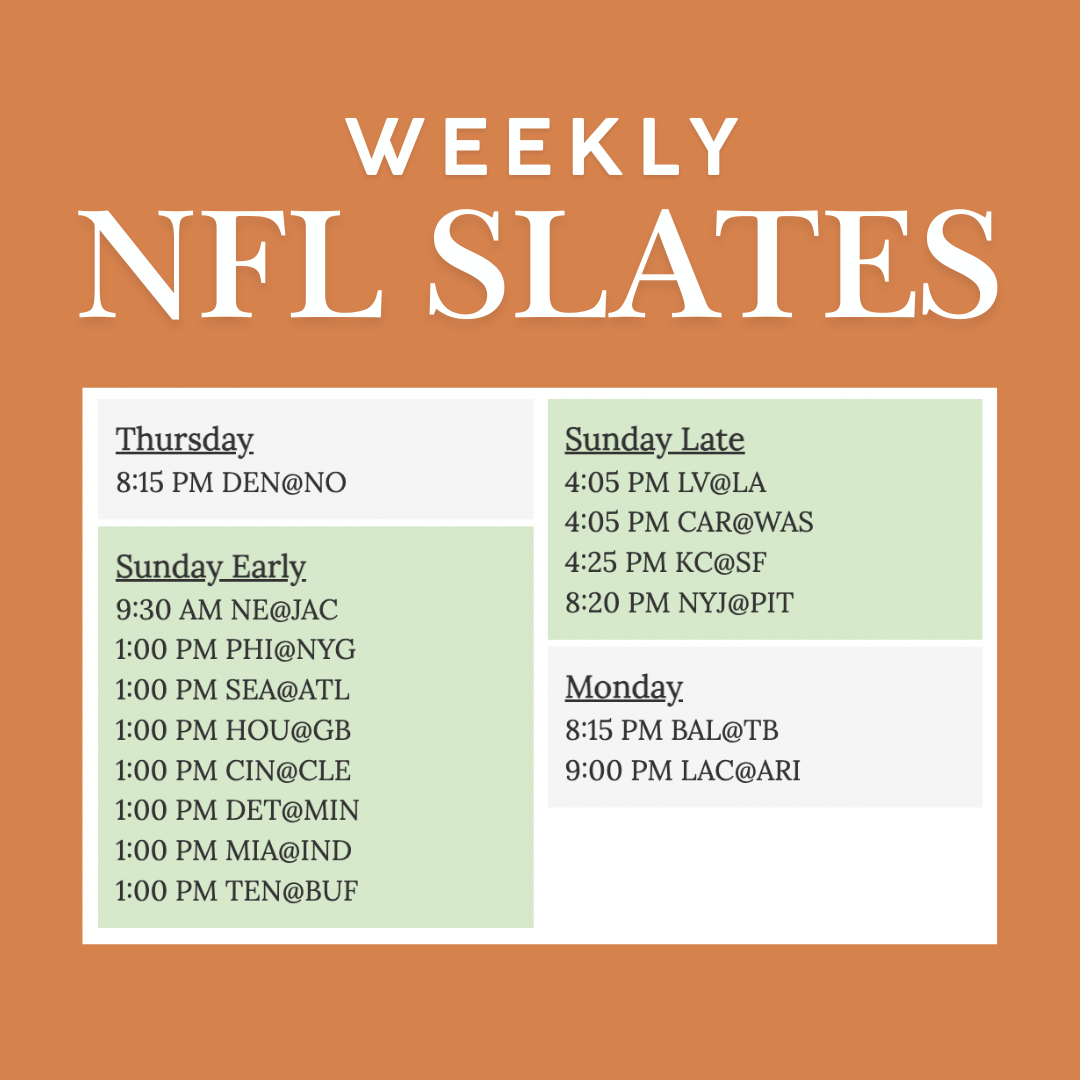 WEEKLY
NFL SLATES

Thursday
8:15 PM DEN@NO

Sunday Early
9:30 AM NE@JAC
1:00 PM PHI@NYG
1:00 PM SEA@ATL
1:00 PM HOU@GB
1:00 PM CIN@CLE
1:00 PM DET@MIN
1:00 PM MIA@IND
1:00 PM TEN@BUF

Sunday Late
4:05 PM LV@LA
4:05 PM CAR@WAS
4:25 PM KC@SF
8:20 PM NYJ@PIT

Monday
8:15 PM BAL@TB
9:00 PM LAC@ARI